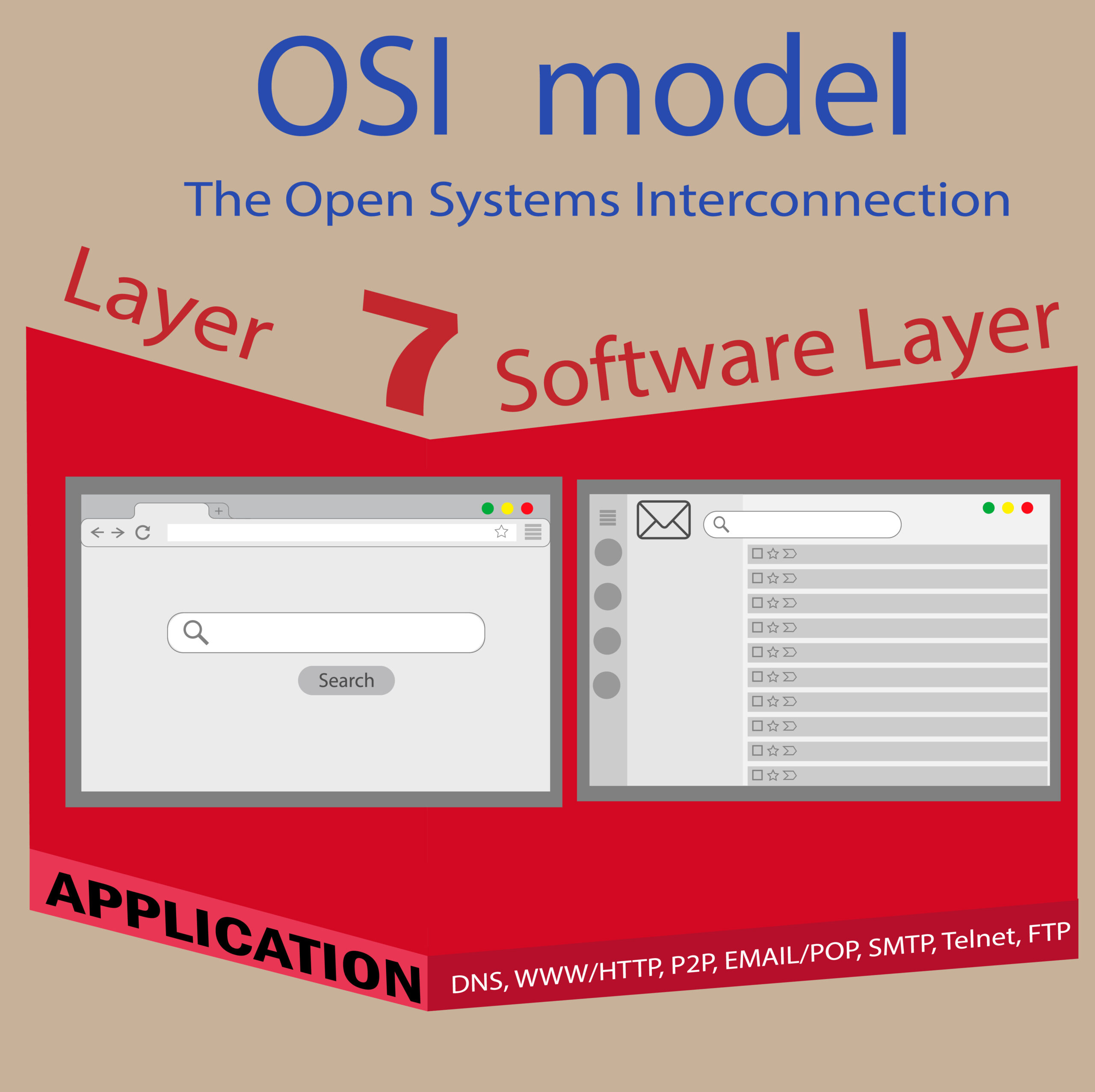 OSI model

The Open Systems Interconnection

Layer 7 Software Layer

Search

APPLICATION

DNS, WWW/HTTP, P2P, EMAIL/POP, SMTP, Telnet, FTP